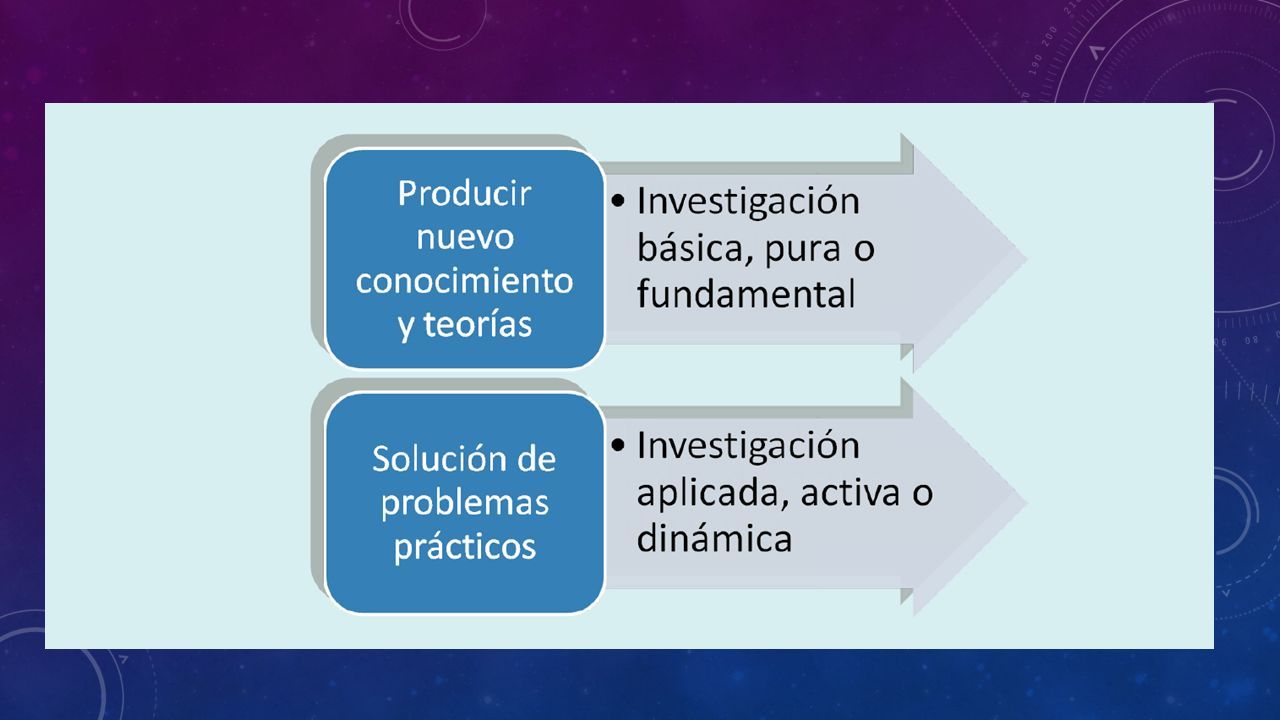 Producir nuevo conocimiento y teorías

• Investigación básica, pura o fundamental

Solución de problemas prácticos

• Investigación aplicada, activa o dinámica